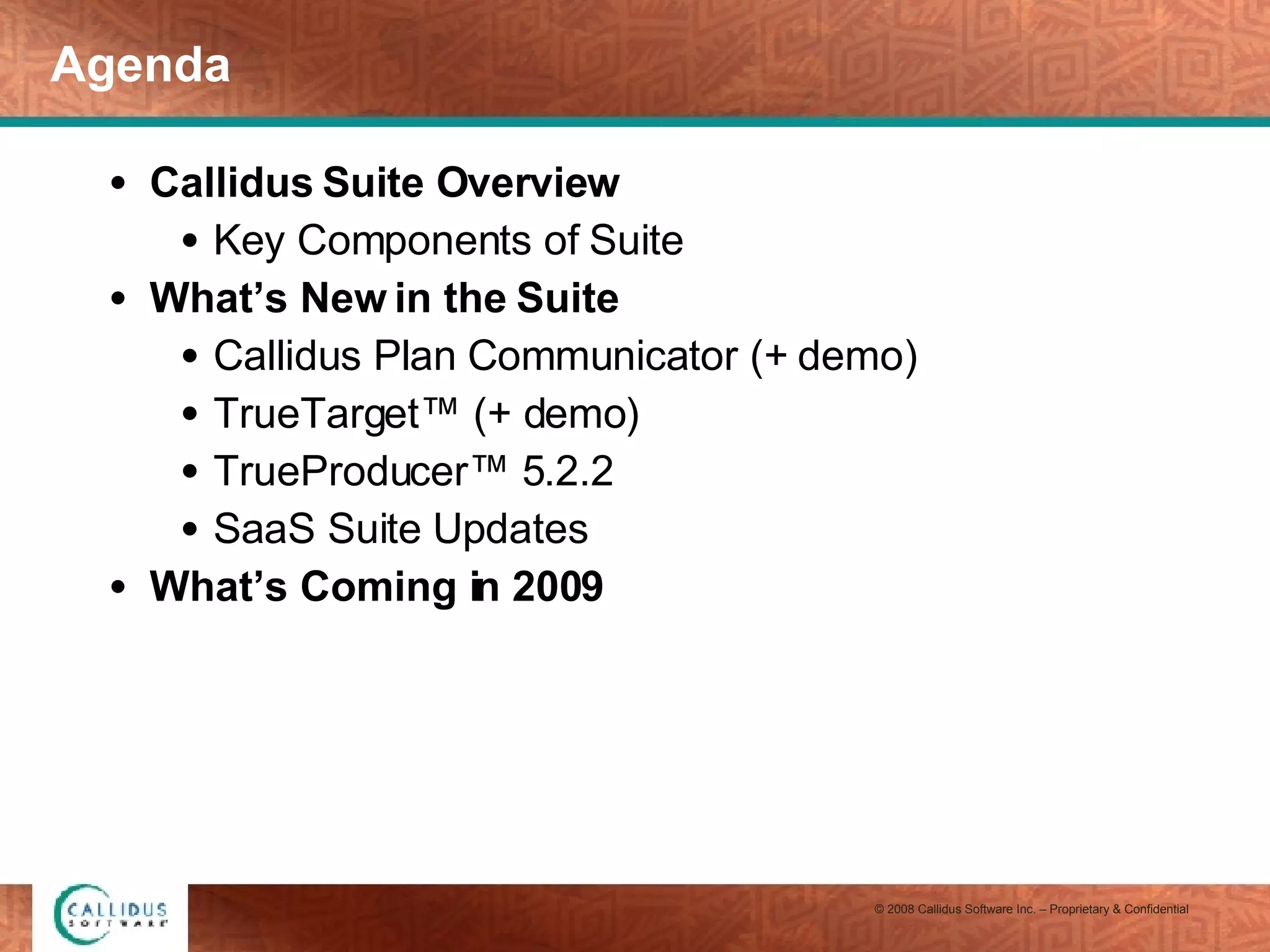 Agenda

• Callidus Suite Overview
  • Key Components of Suite
• What's New in the Suite
  • Callidus Plan Communicator (+ demo)
  • TrueTarget™ (+ demo)
  • TrueProducer™ 5.2.2
  • SaaS Suite Updates
• What's Coming in 2009

CALLIDUS SOFTWARE

© 2008 Callidus Software Inc. – Proprietary & Confidential